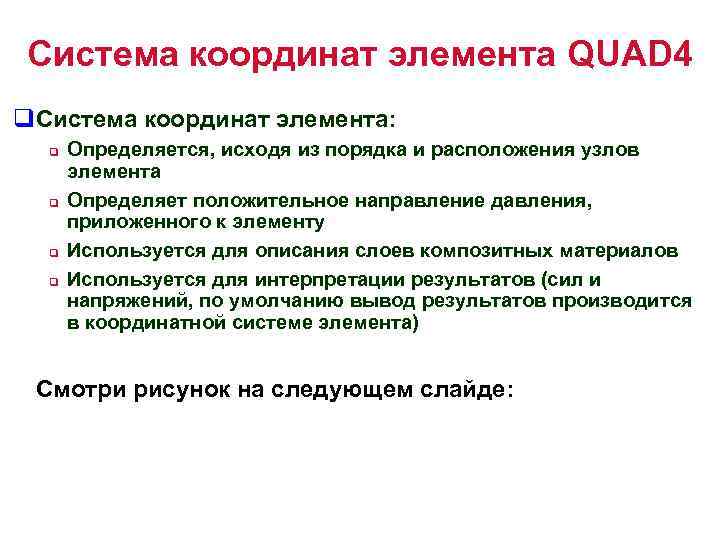 Система координат элемента QUAD4

Система координат элемента:

Определяется, исходя из порядка и расположения узлов элемента

Определяет положительное направление давления, приложенного к элементу

Используется для описания слоев композитных материалов

Используется для интерпретации результатов (сил и напряжений, по умолчанию вывод результатов производится в координатной системе элемента)

Смотри рисунок на следующем слайде: